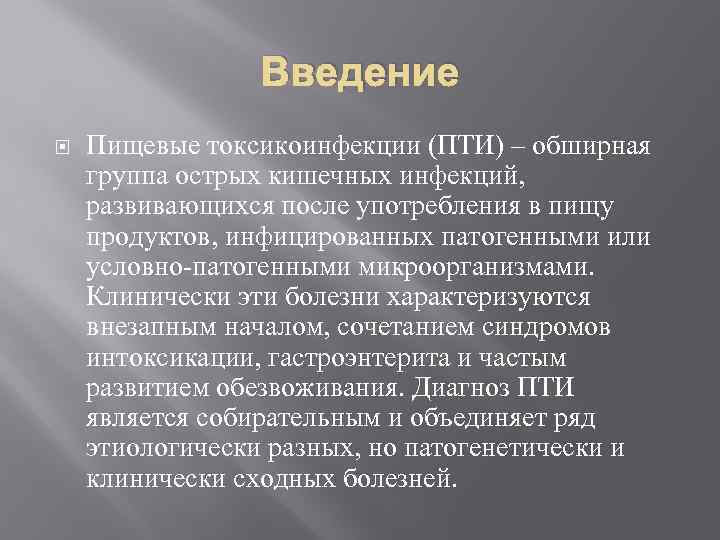 Введение

Пищевые токсикоинфекции (ПТИ) – обширная группа острых кишечных инфекций, развивающихся после употребления в пищу продуктов, инфицированных патогенными или условно-патогенными микроорганизмами. Клинически эти болезни характеризуются внезапным началом, сочетанием синдромов интоксикации, гастроэнтерита и частым развитием обезвоживания. Диагноз ПТИ является собирательным и объединяет ряд этиологически разных, но патогенетически и клинически сходных болезней.